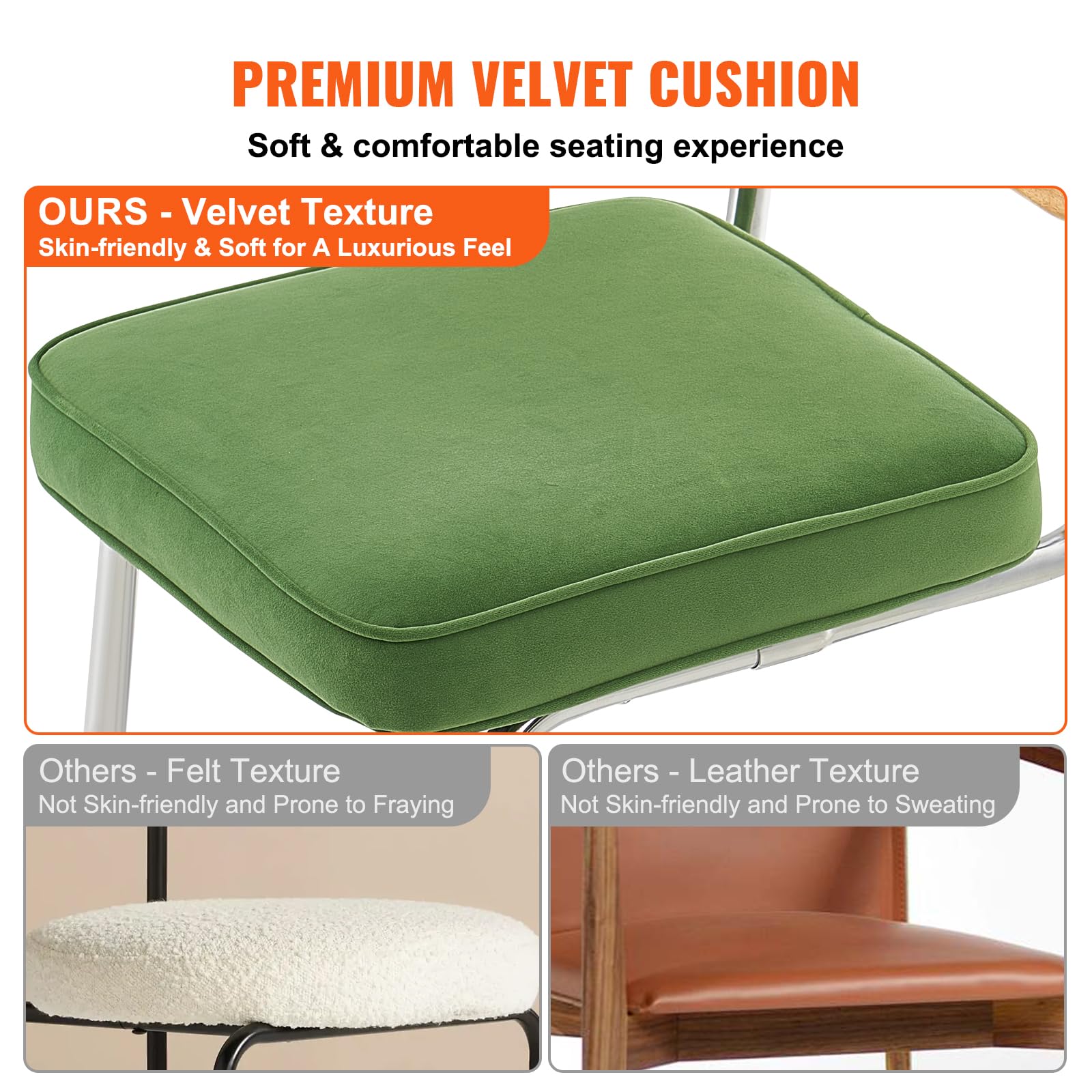 PREMIUM VELVET CUSHION

Soft & comfortable seating experience

OURS - Velvet Texture
Skin-friendly & Soft for A Luxurious Feel

Others - Felt Texture
Not Skin-friendly and Prone to Fraying

Others - Leather Texture
Not Skin-friendly and Prone to Sweating